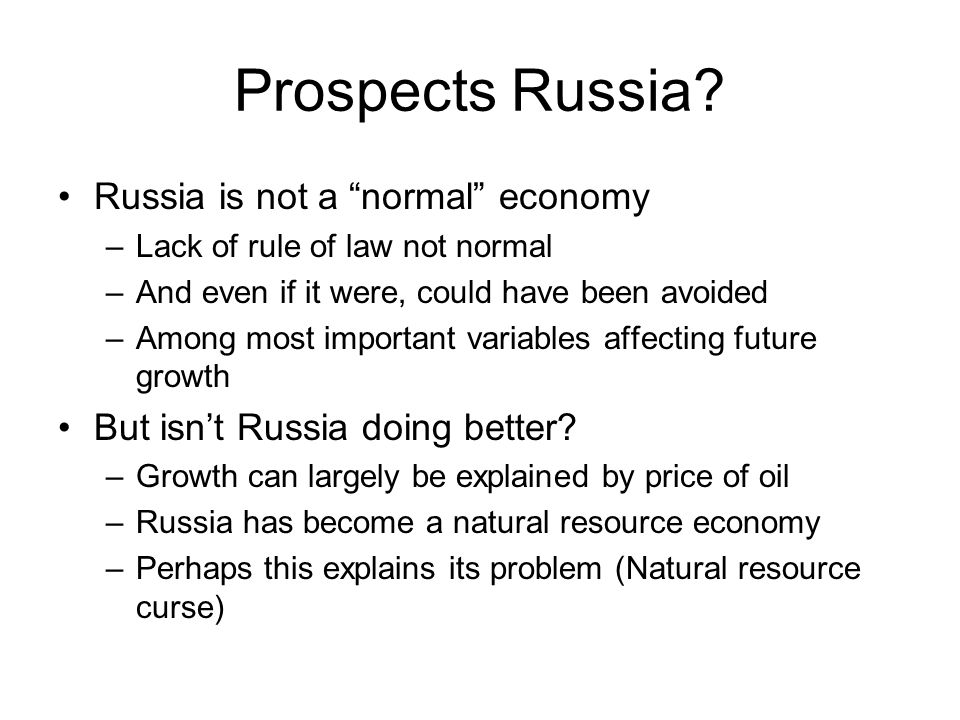 Prospects Russia?

• Russia is not a “normal” economy
– Lack of rule of law not normal
– And even if it were, could have been avoided
– Among most important variables affecting future growth

• But isn’t Russia doing better?
– Growth can largely be explained by price of oil
– Russia has become a natural resource economy
– Perhaps this explains its problem (Natural resource curse)